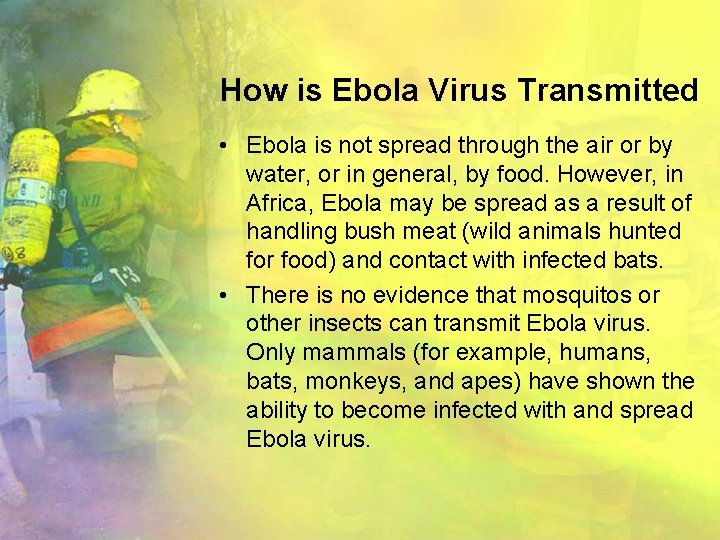 How is Ebola Virus Transmitted

• Ebola is not spread through the air or by water, or in general, by food. However, in Africa, Ebola may be spread as a result of handling bush meat (wild animals hunted for food) and contact with infected bats.

• There is no evidence that mosquitos or other insects can transmit Ebola virus. Only mammals (for example, humans, bats, monkeys, and apes) have shown the ability to become infected with and spread Ebola virus.